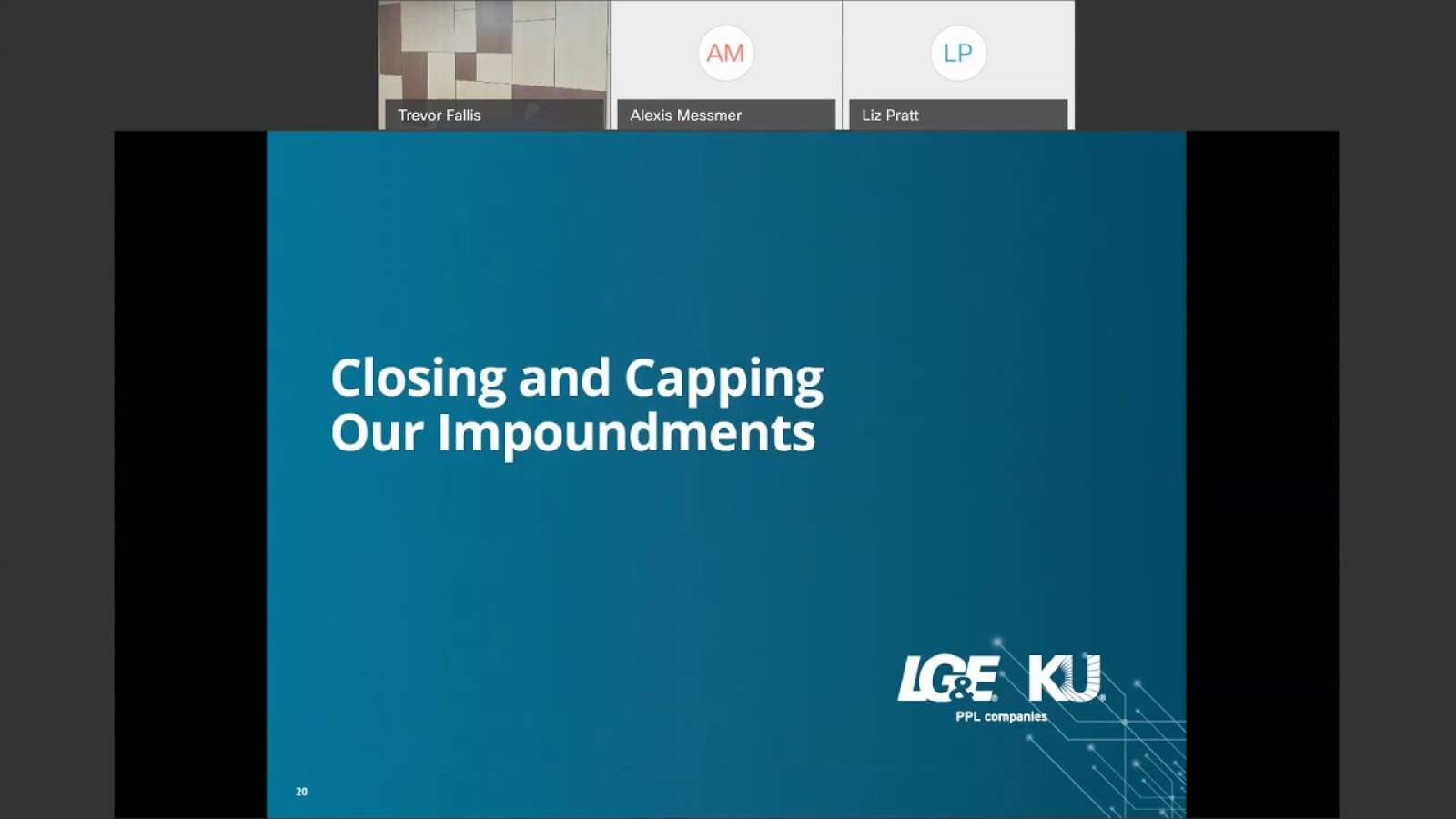 Trevor Fallis

AM

Alexis Messmer

LP

Liz Pratt

Closing and Capping Our Impoundments

LG&E KU

PPL companies

20